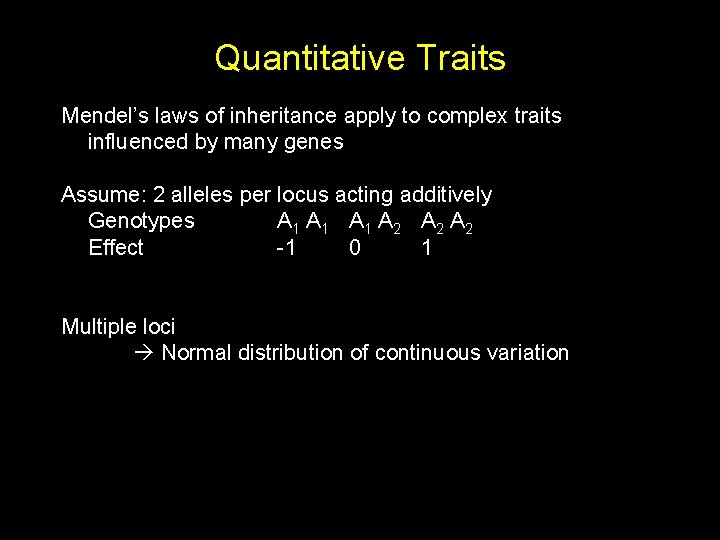 Quantitative Traits

Mendel's laws of inheritance apply to complex traits influenced by many genes

Assume: 2 alleles per locus acting additively

| Genotypes | $A_1 A_1$ | $A_1 A_2$ | $A_2 A_2$ |
|---|---|---|---|
| Effect | -1 | 0 | 1 |

Multiple loci
→ Normal distribution of continuous variation